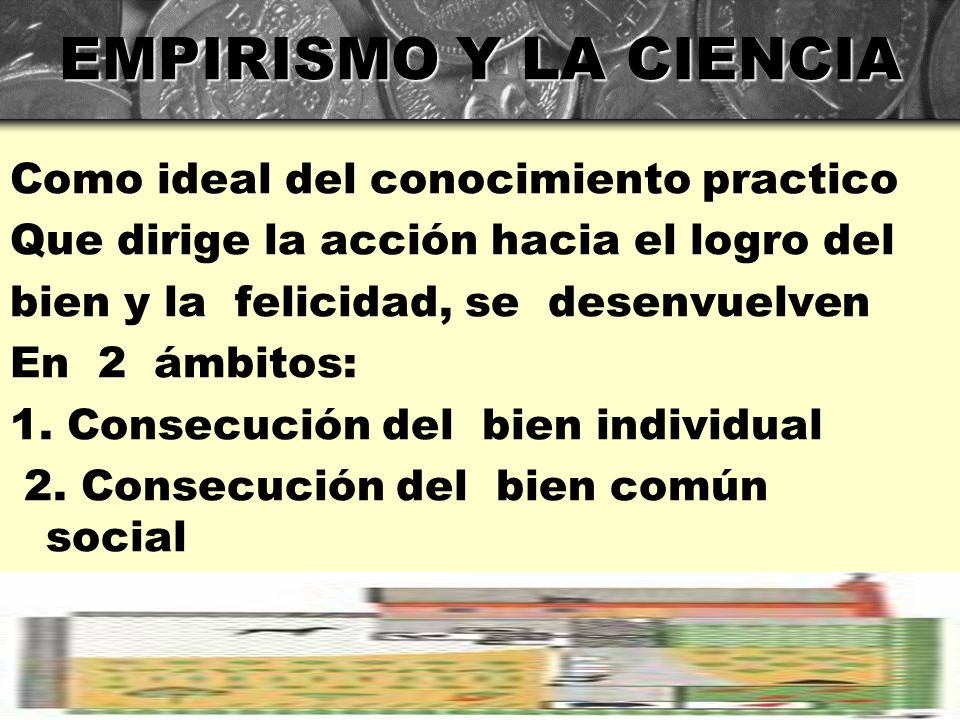 EMPIRISMO Y LA CIENCIA

Como ideal del conocimiento practico Que dirige la acción hacia el logro del bien y la felicidad, se desenvuelven En 2 ámbitos:

1. Consecución del bien individual

2. Consecución del bien común social